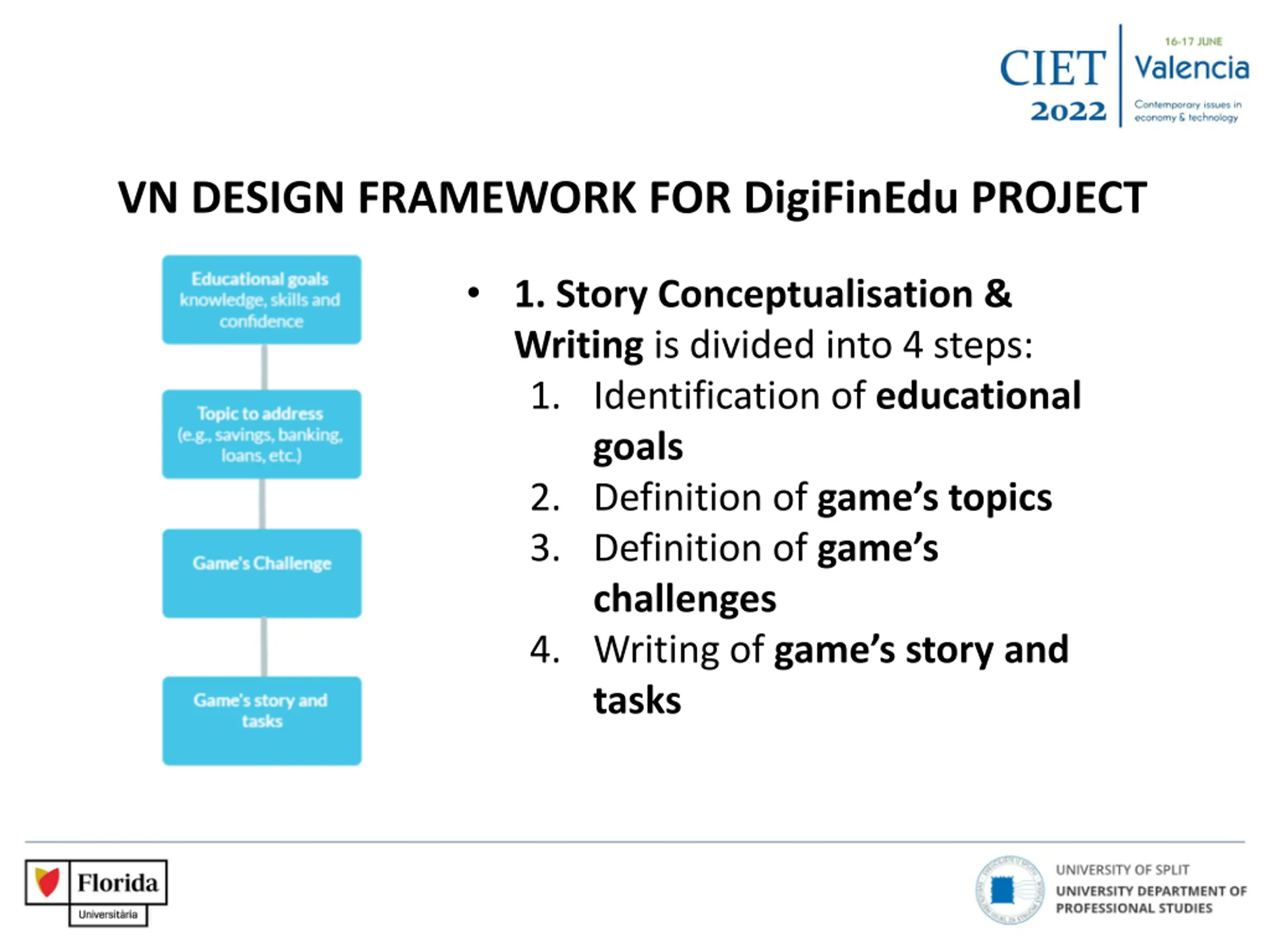 CIET 2022

16-17 JUNE
Valencia
Contemporary issues in economy & technology

VN DESIGN FRAMEWORK FOR DigiFinEdu PROJECT

Educational goals knowledge, skills and confidence

Topic to address (e.g., savings, banking, loans, etc.)

Game's Challenge

Game's story and tasks

• 1. Story Conceptualisation & Writing is divided into 4 steps:
1. Identification of educational goals
2. Definition of game's topics
3. Definition of game's challenges
4. Writing of game's story and tasks

Florida
Universitària

UNIVERSITY OF SPLIT
UNIVERSITY DEPARTMENT OF PROFESSIONAL STUDIES